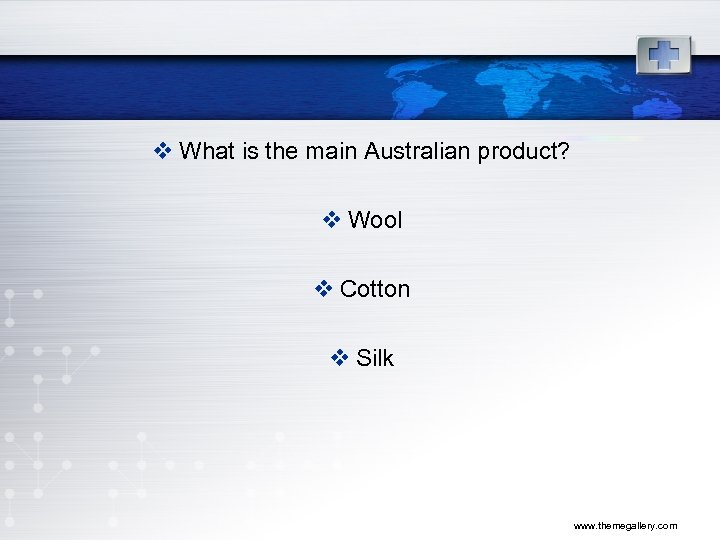 ❖ What is the main Australian product?

❖ Wool

❖ Cotton

❖ Silk

www.themegallery.com